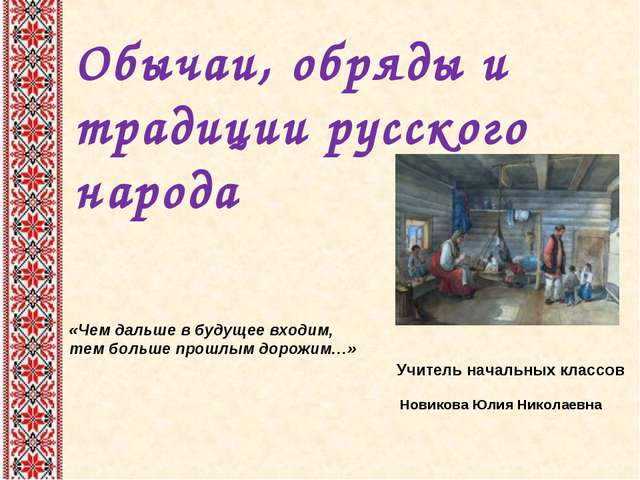 Обычаи, обряды и традиции русского народа

«Чем дальше в будущее входим, тем больше прошлым дорожим…»

Учитель начальных классов

Новикова Юлия Николаевна